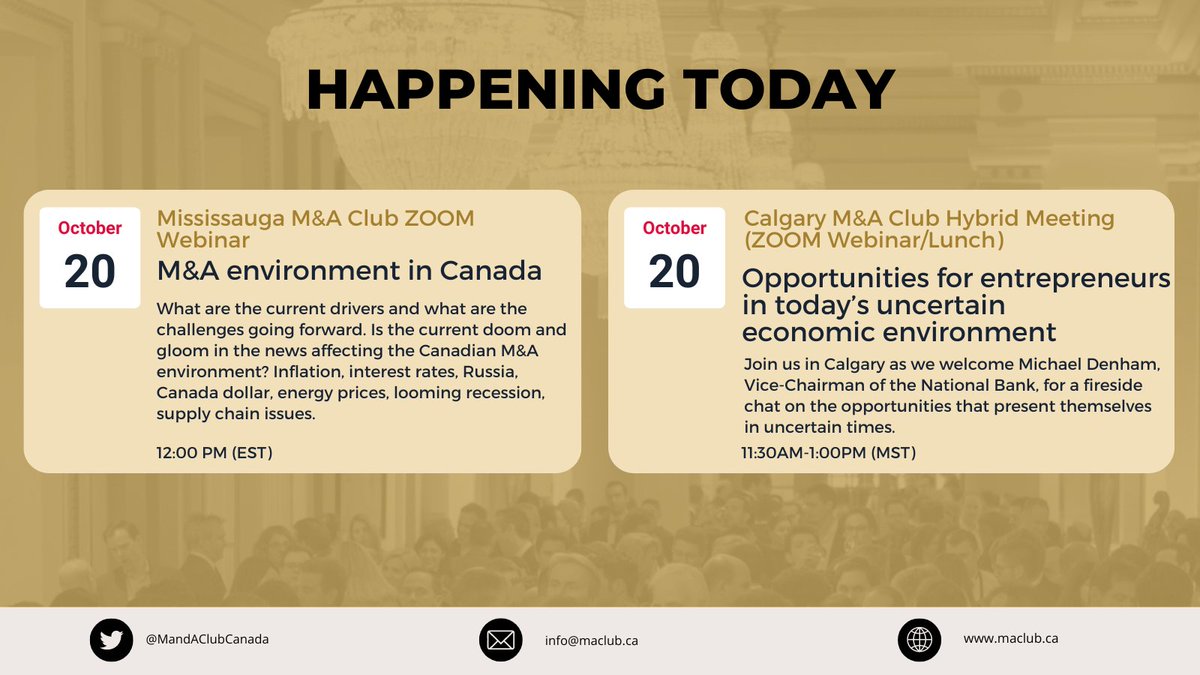 HAPPENING TODAY

October
20

Mississauga M&A Club ZOOM Webinar

M&A environment in Canada

What are the current drivers and what are the challenges going forward. Is the current doom and gloom in the news affecting the Canadian M&A environment? Inflation, interest rates, Russia, Canada dollar, energy prices, looming recession, supply chain issues.

12:00 PM (EST)

October
20

Calgary M&A Club Hybrid Meeting (ZOOM Webinar/Lunch)

Opportunities for entrepreneurs in today's uncertain economic environment

Join us in Calgary as we welcome Michael Denham, Vice-Chairman of the National Bank, for a fireside chat on the opportunities that present themselves in uncertain times.

11:30AM-1:00PM (MST)

@MandAClubCanada

info@maclub.ca

www.maclub.ca